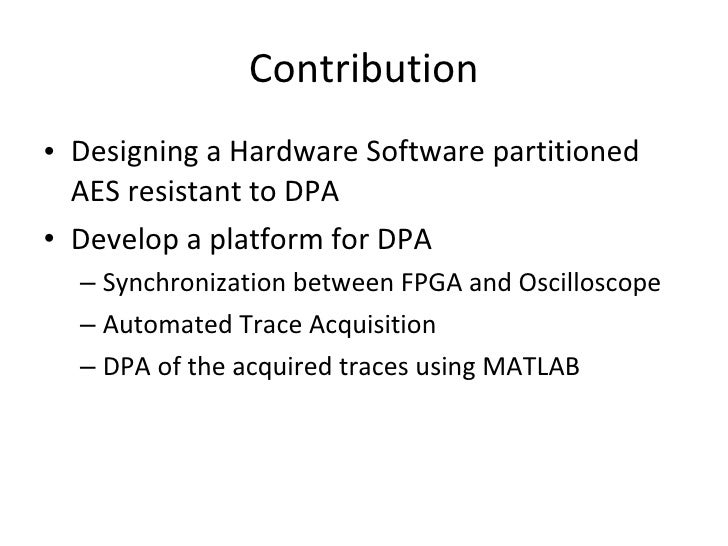 Contribution

• Designing a Hardware Software partitioned AES resistant to DPA
• Develop a platform for DPA
– Synchronization between FPGA and Oscilloscope
– Automated Trace Acquisition
– DPA of the acquired traces using MATLAB